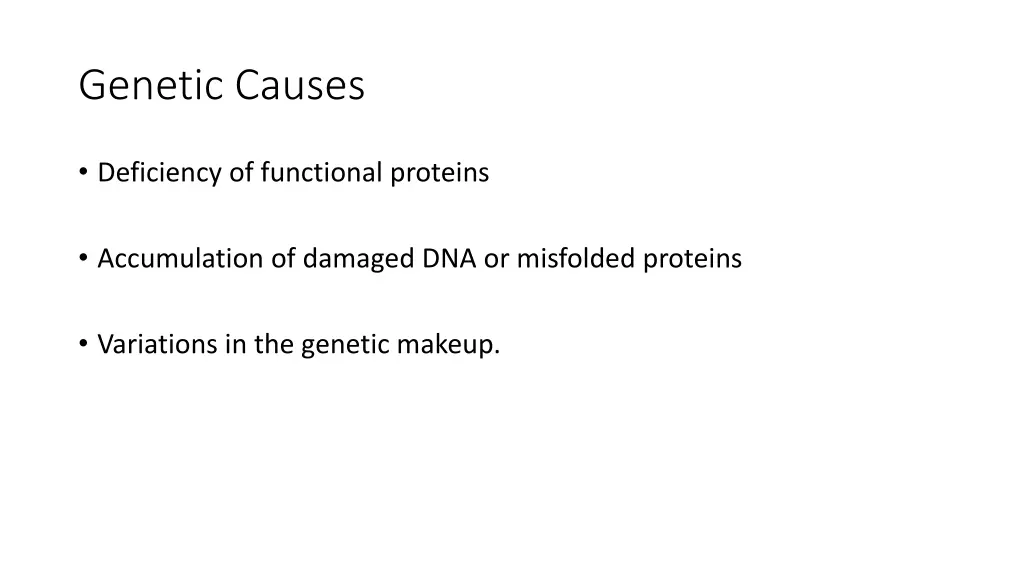 Genetic Causes

• Deficiency of functional proteins

• Accumulation of damaged DNA or misfolded proteins

• Variations in the genetic makeup.